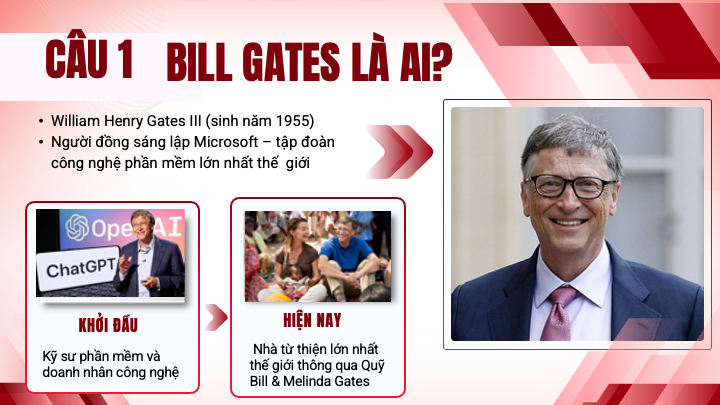 CÂU 1 BILL GATES LÀ AI?

• William Henry Gates III (sinh năm 1955)
• Người đồng sáng lập Microsoft – tập đoàn công nghệ phần mềm lớn nhất thế giới

OpenAI
ChatGPT

KHỞI ĐẦU

Kỹ sư phần mềm và doanh nhân công nghệ

HIỆN NAY

Nhà từ thiện lớn nhất thế giới thông qua Quỹ Bill & Melinda Gates